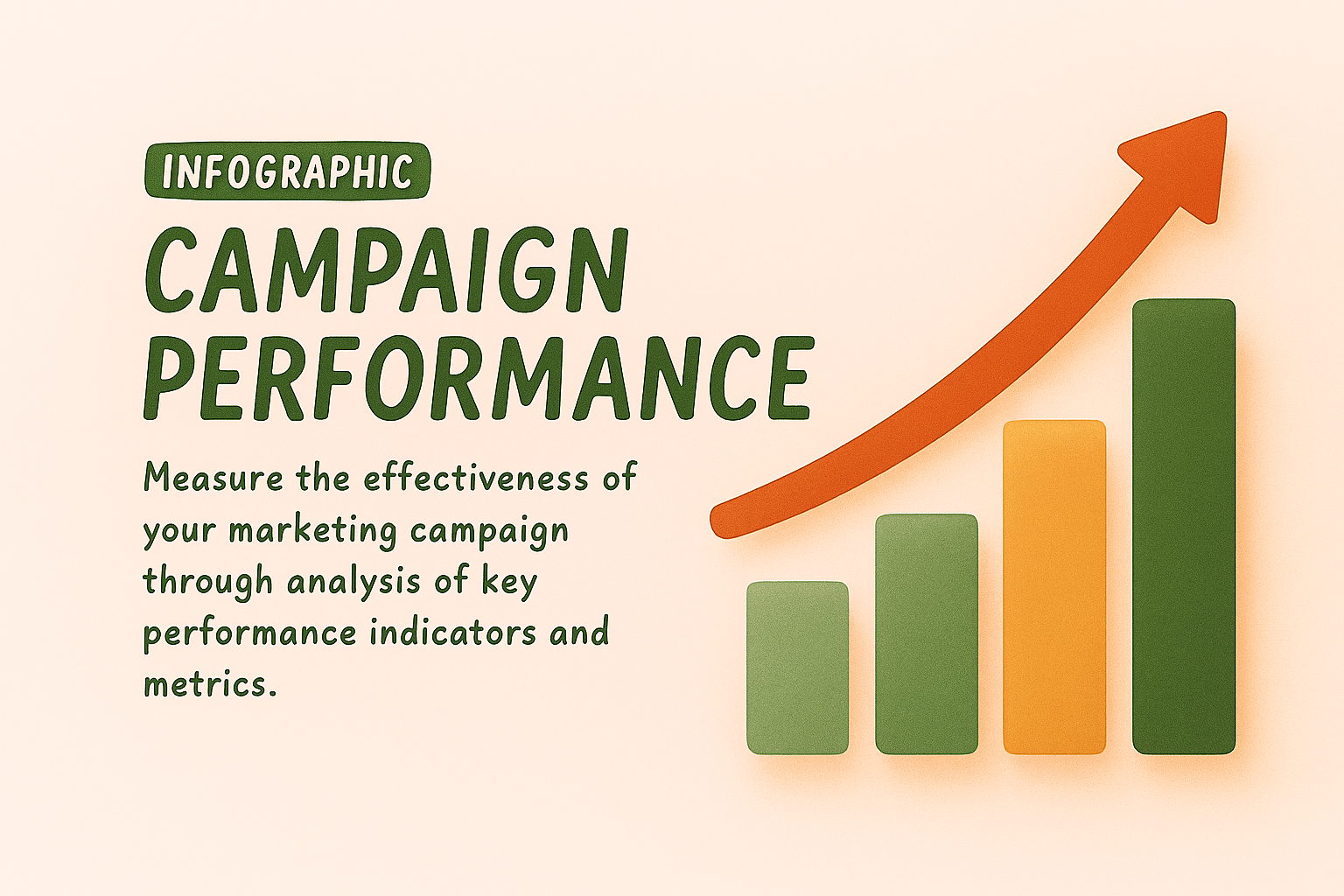 INFOGRAPHIC

CAMPAIGN PERFORMANCE

Measure the effectiveness of your marketing campaign through analysis of key performance indicators and metrics.